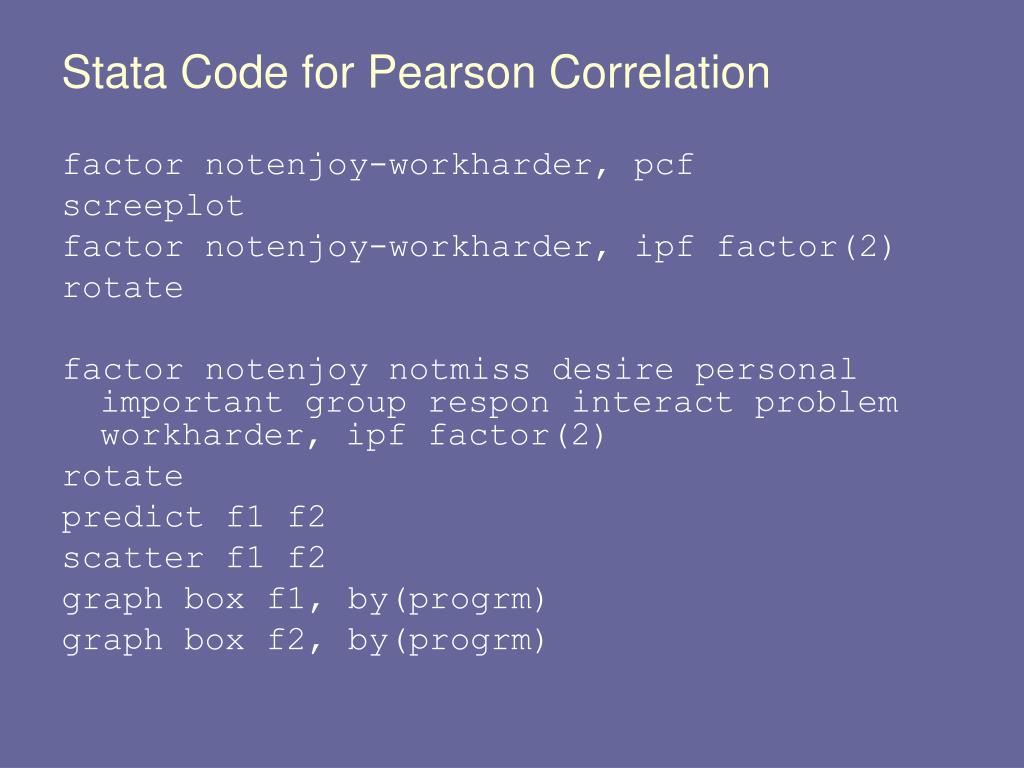 Stata Code for Pearson Correlation

factor notenjoy-workharder, pcf
screeplot
factor notenjoy-workharder, ipf factor(2)
rotate

factor notenjoy notmiss desire personal important group respon interact problem workharder, ipf factor(2)
rotate
predict f1 f2
scatter f1 f2
graph box f1, by(progrm)
graph box f2, by(progrm)